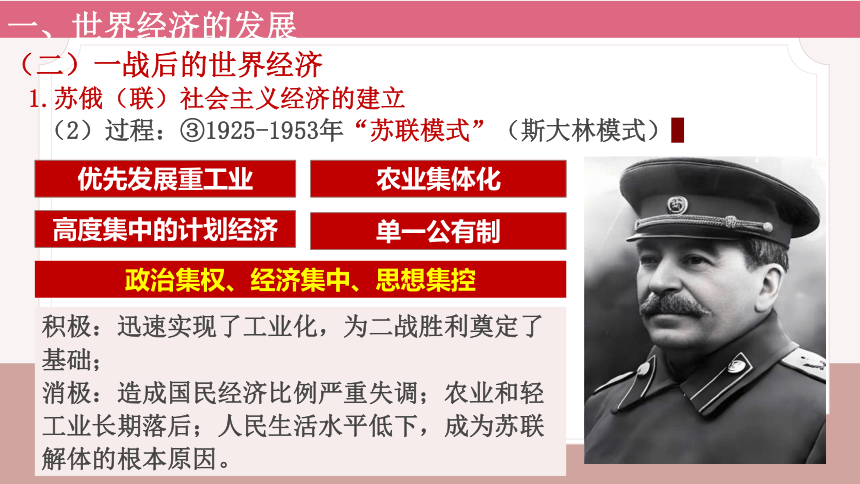 一、世界经济的发展

（二）一战后的世界经济

1.苏俄（联）社会主义经济的建立

（2）过程：③1925-1953年“苏联模式”（斯大林模式）

优先发展重工业

农业集体化

高度集中的计划经济

单一公有制

政治集权、经济集中、思想集控

积极：迅速实现了工业化，为二战胜利奠定了基础；

消极：造成国民经济比例严重失调；农业和轻工业长期落后；人民生活水平低下，成为苏联解体的根本原因。